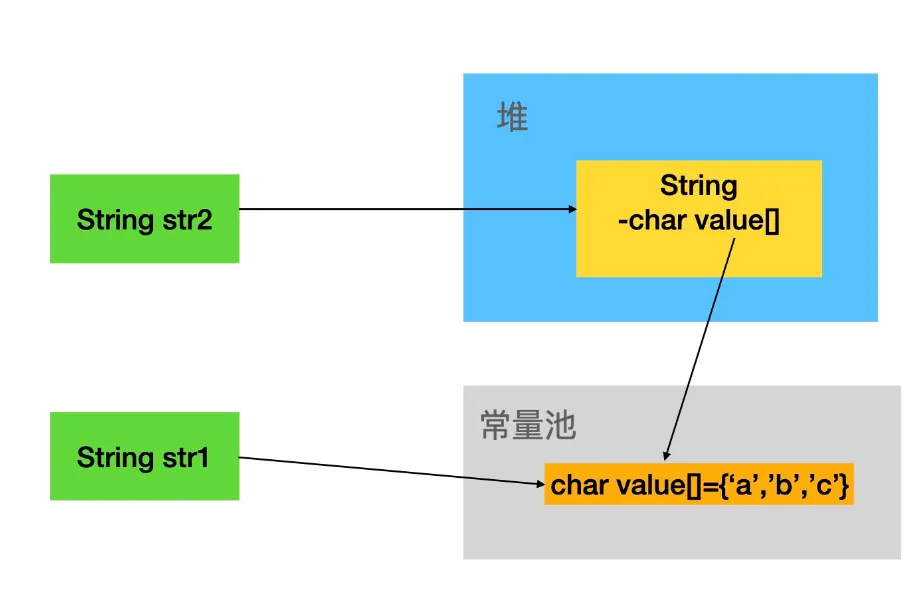 堆

String str2

String
-char value[]

常量池

String str1

char value[]={‘a’,’b’,’c’}